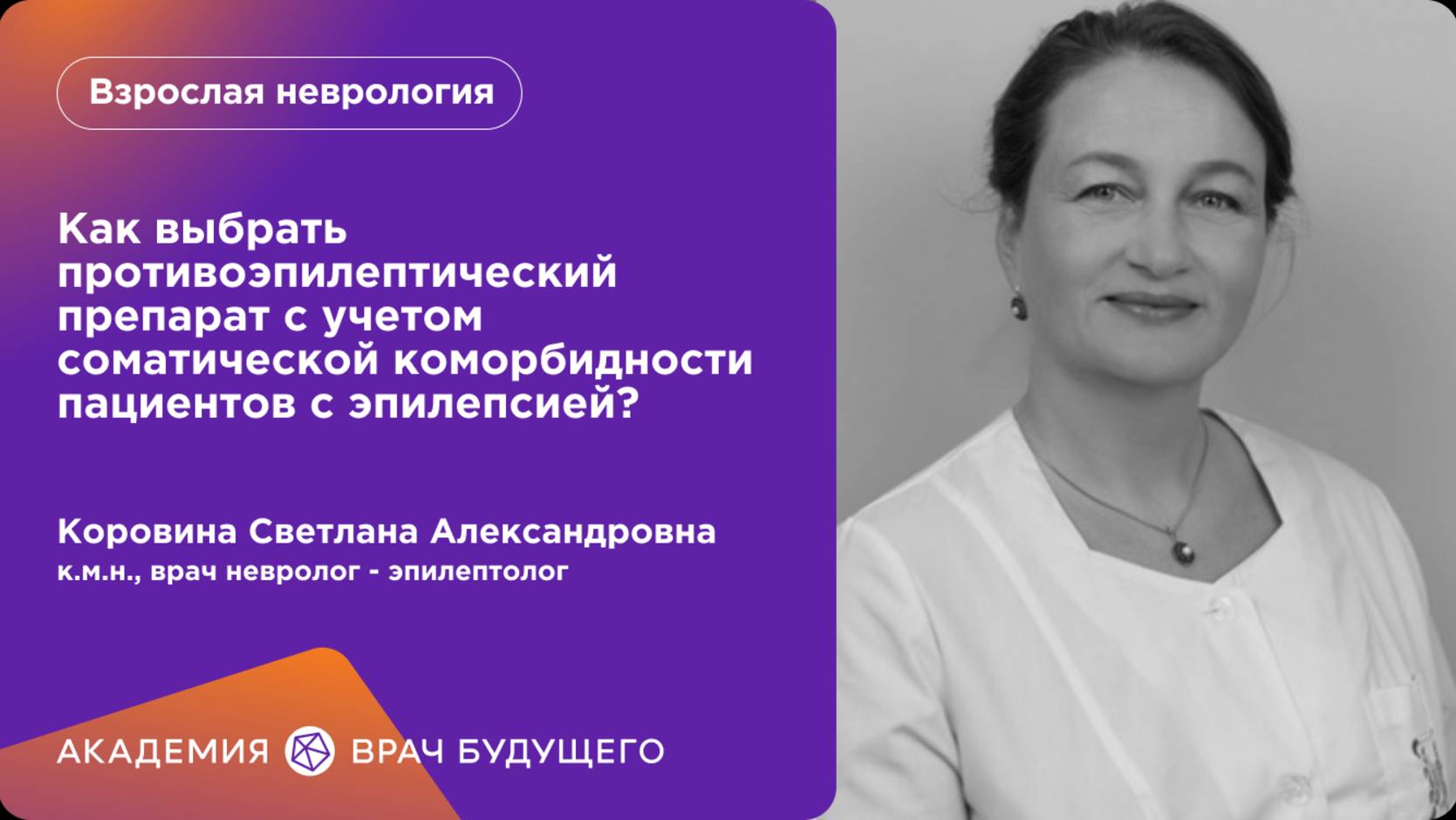 Взрослая неврология

Как выбрать противоэпилептический препарат с учетом соматической коморбидности пациентов с эпилепсией?

Коровина Светлана Александровна
к.м.н., врач невролог - эпилептолог

АКАДЕМИЯ ВРАЧ БУДУЩЕГО